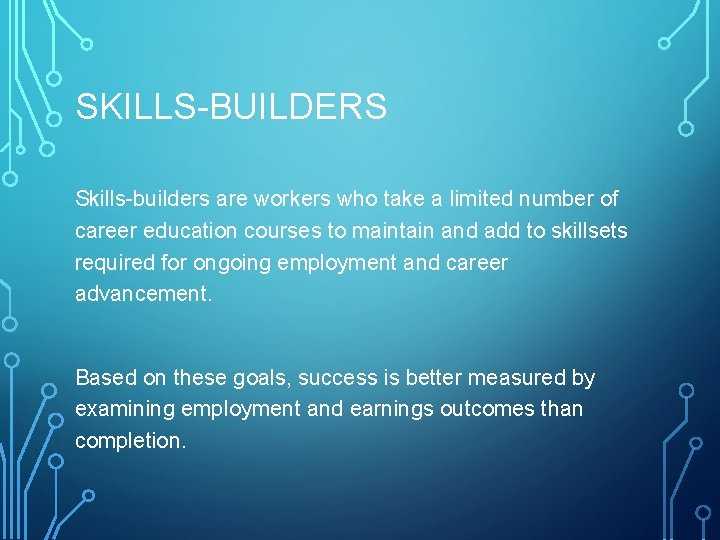 SKILLS-BUILDERS

Skills-builders are workers who take a limited number of career education courses to maintain and add to skillsets required for ongoing employment and career advancement.

Based on these goals, success is better measured by examining employment and earnings outcomes than completion.